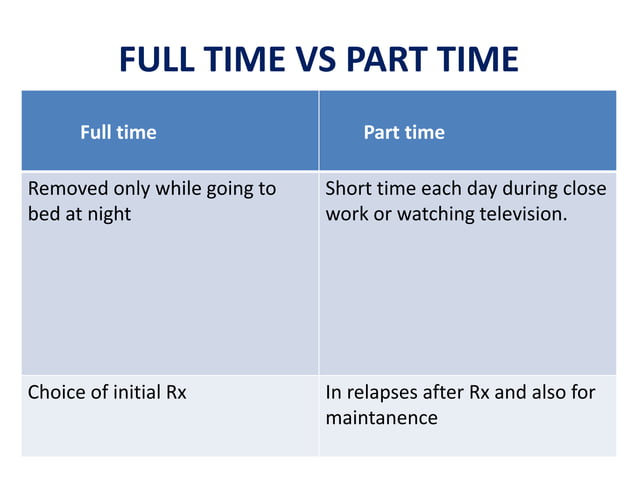 FULL TIME VS PART TIME

| Full time | Part time |
|---|---|
| Removed only while going to bed at night | Short time each day during close work or watching television. |
| Choice of initial Rx | In relapses after Rx and also for maintanence |